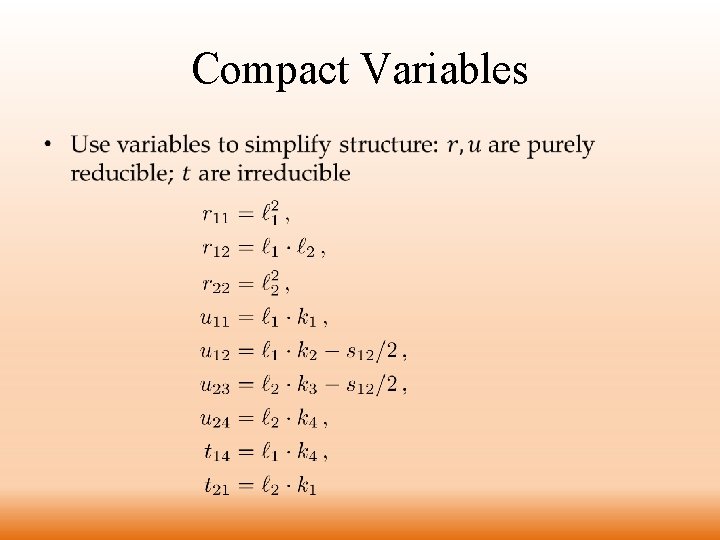 Compact Variables

• Use variables to simplify structure: $r, u$ are purely reducible; $t$ are irreducible

$r_{11} = \ell_1^2\,,$
$r_{12} = \ell_1 \cdot \ell_2\,,$
$r_{22} = \ell_2^2\,,$
$u_{11} = \ell_1 \cdot k_1\,,$
$u_{12} = \ell_1 \cdot k_2 - s_{12}/2\,,$
$u_{23} = \ell_2 \cdot k_3 - s_{12}/2\,,$
$u_{24} = \ell_2 \cdot k_4\,,$
$t_{14} = \ell_1 \cdot k_4\,,$
$t_{21} = \ell_2 \cdot k_1$